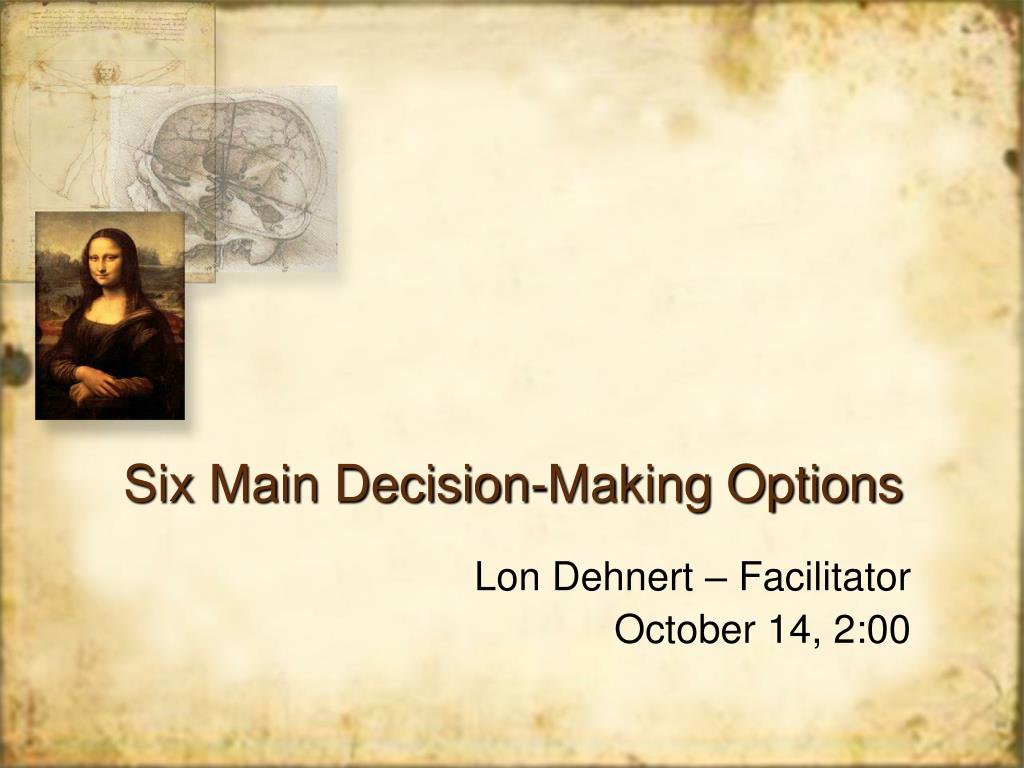 Six Main Decision-Making Options

Lon Dehnert – Facilitator
October 14, 2:00